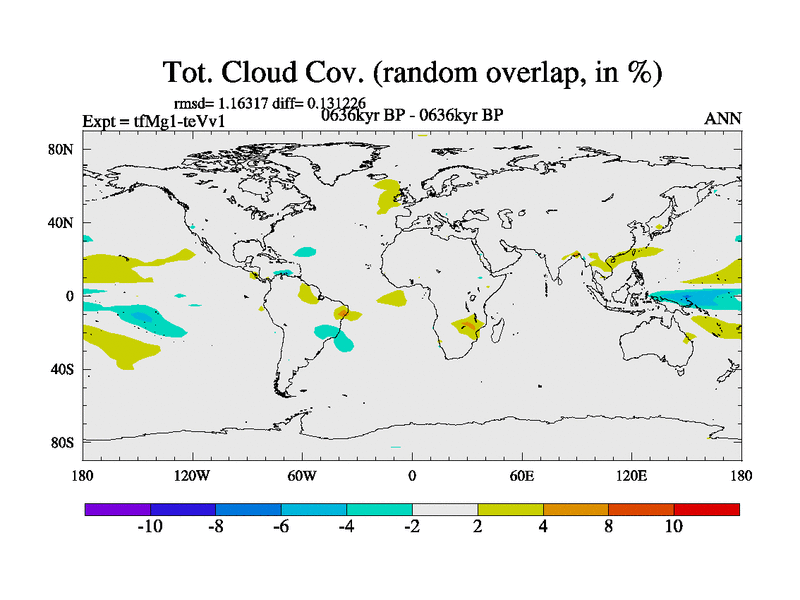 Tot. Cloud Cov. (random overlap, in %)

rmsd= 1.16317 diff= 0.131226

Expt = tfMg1-teVv1

0636kyr BP - 0636kyr BP

ANN

80N
40N
0
40S
80S

180
120W
60W
0
60E
120E
180

-10
-8
-6
-4
-2
2
4
8
10